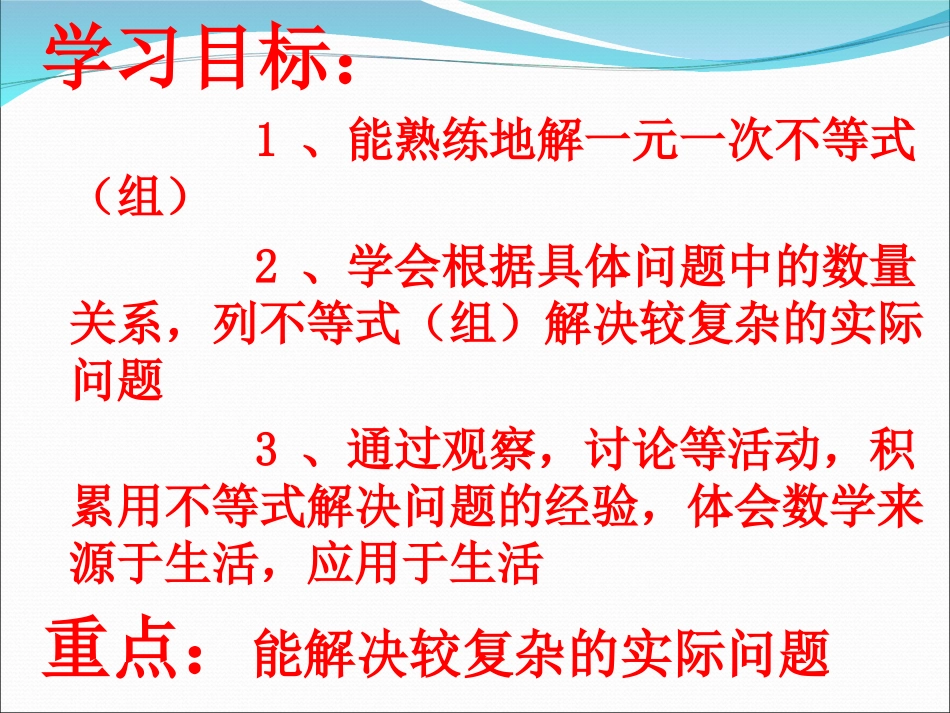 学习目标：

1 、能熟练地解一元一次不等式（组）

2 、学会根据具体问题中的数量关系，列不等式（组）解决较复杂的实际问题

3 、通过观察，讨论等活动，积累用不等式解决问题的经验，体会数学来源于生活，应用于生活

重点：能解决较复杂的实际问题